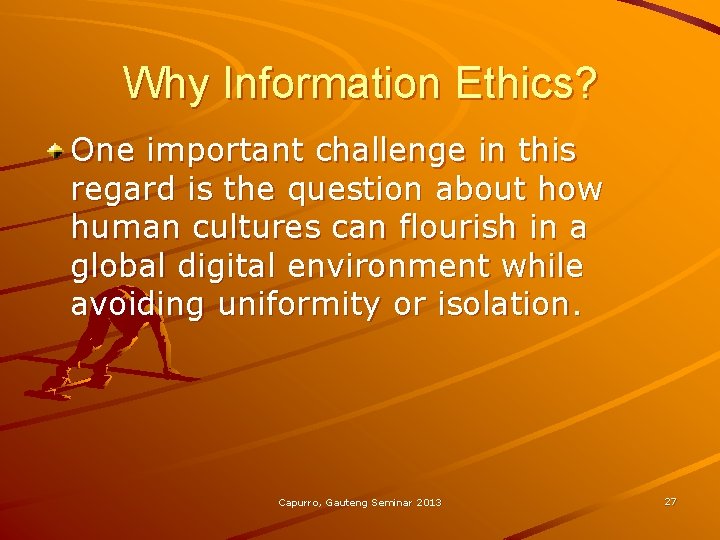 Why Information Ethics?

One important challenge in this regard is the question about how human cultures can flourish in a global digital environment while avoiding uniformity or isolation.

Capurro, Gauteng Seminar 2013

27